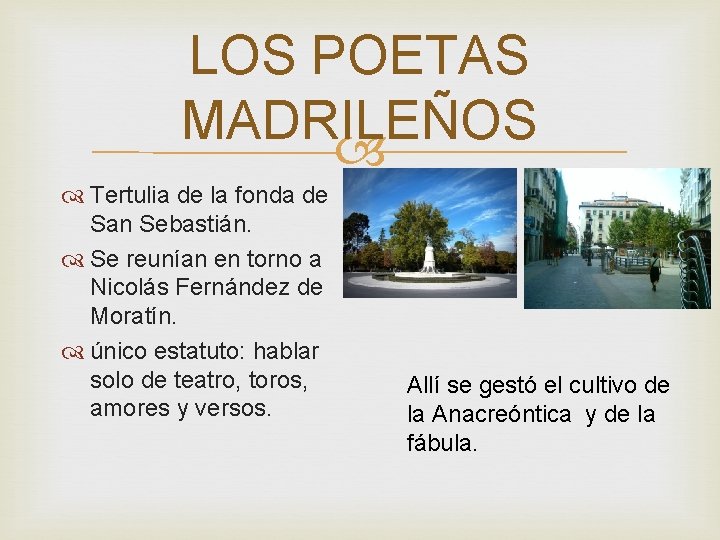 LOS POETAS MADRILEÑOS

Tertulia de la fonda de San Sebastián.

Se reunían en torno a Nicolás Fernández de Moratín.

único estatuto: hablar solo de teatro, toros, amores y versos.

Allí se gestó el cultivo de la Anacreóntica y de la fábula.